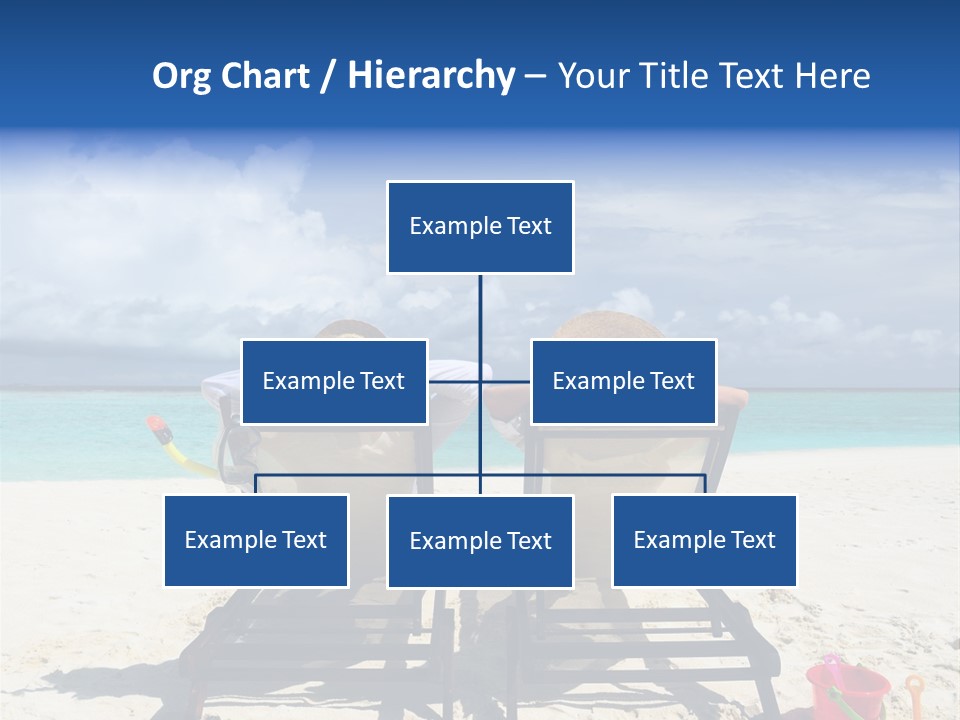 Org Chart / Hierarchy – Your Title Text Here

Example Text

Example Text

Example Text

Example Text

Example Text

Example Text